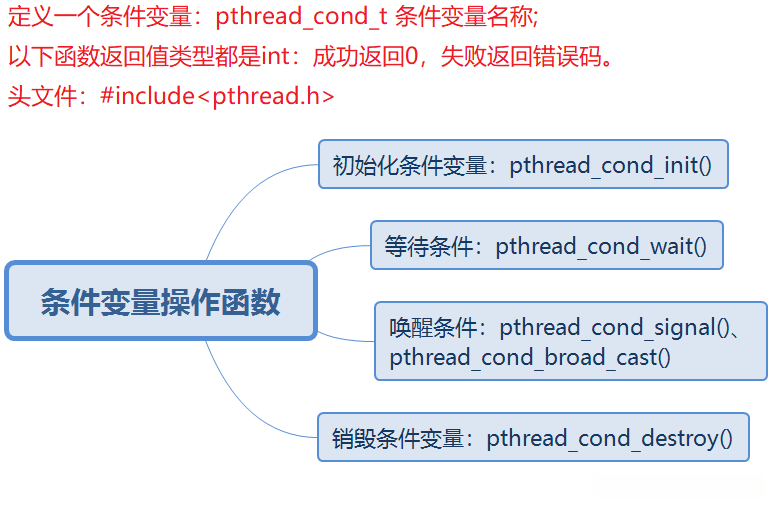 定义一个条件变量：pthread_cond_t 条件变量名称;
以下函数返回值类型都是int：成功返回0，失败返回错误码。
头文件：#include<pthread.h>

条件变量操作函数

初始化条件变量：pthread_cond_init()

等待条件：pthread_cond_wait()

唤醒条件：pthread_cond_signal()、pthread_cond_broad_cast()

销毁条件变量：pthread_cond_destroy()